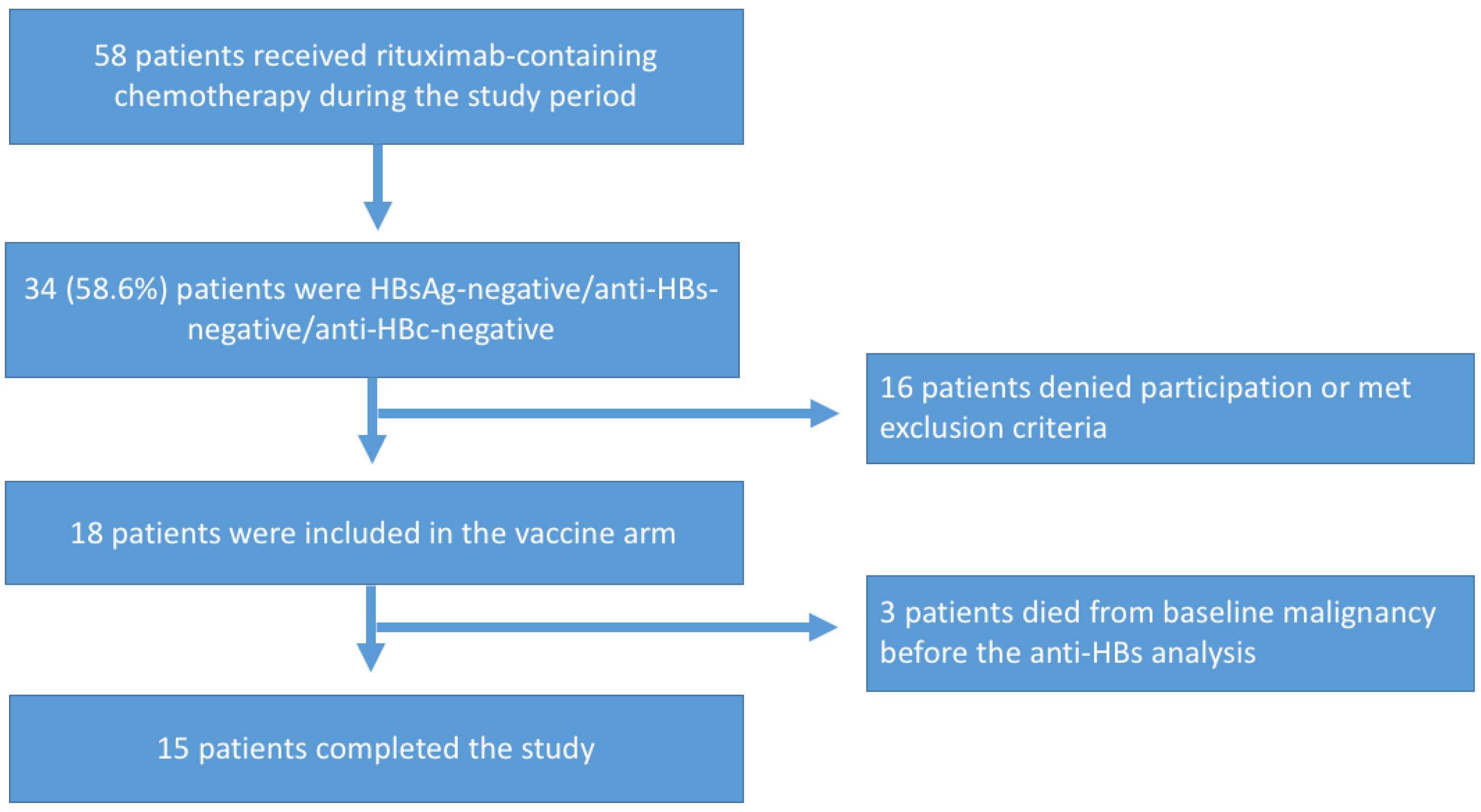 58 patients received rituximab-containing chemotherapy during the study period

34 (58.6%) patients were HBsAg-negative/anti-HBs-negative/anti-HBc-negative

16 patients denied participation or met exclusion criteria

18 patients were included in the vaccine arm

3 patients died from baseline malignancy before the anti-HBs analysis

15 patients completed the study